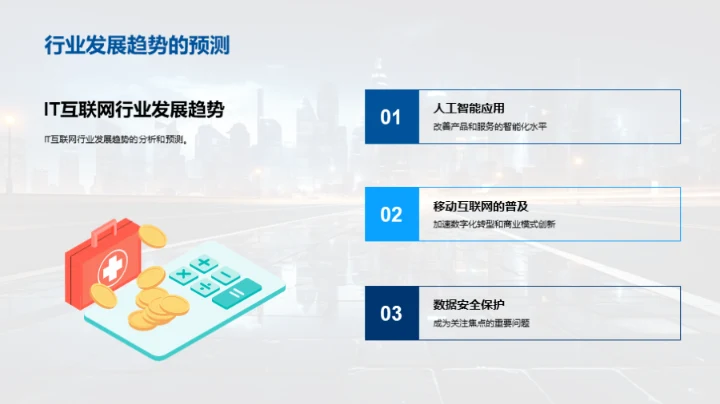 行业发展趋势的预测

IT互联网行业发展趋势

IT互联网行业发展趋势的分析和预测。

01
人工智能应用
改善产品和服务的智能化水平

02
移动互联网的普及
加速数字化转型和商业模式创新

03
数据安全保护
成为关注焦点的重要问题